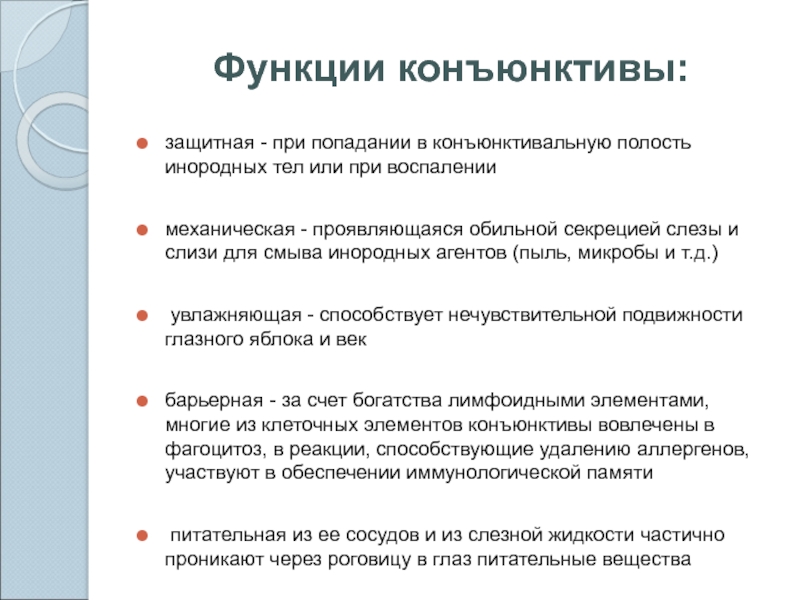 Функции конъюнктивы:

защитная - при попадании в конъюнктивальную полость инородных тел или при воспалении

механическая - проявляющаяся обильной секрецией слезы и слизи для смыва инородных агентов (пыль, микробы и т.д.)

увлажняющая - способствует нечувствительной подвижности глазного яблока и век

барьерная - за счет богатства лимфоидными элементами, многие из клеточных элементов конъюнктивы вовлечены в фагоцитоз, в реакции, способствующие удалению аллергенов, участвуют в обеспечении иммунологической памяти

питательная из ее сосудов и из слезной жидкости частично проникают через роговицу в глаз питательные вещества